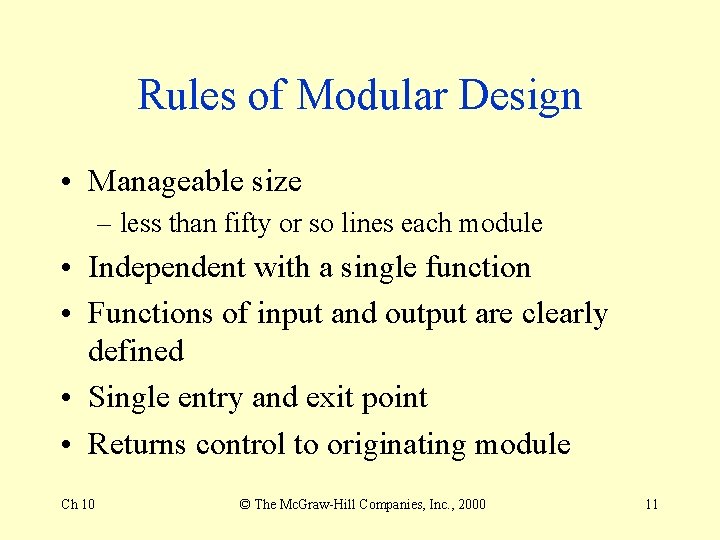 Rules of Modular Design

• Manageable size
  – less than fifty or so lines each module
• Independent with a single function
• Functions of input and output are clearly defined
• Single entry and exit point
• Returns control to originating module

Ch 10 © The McGraw-Hill Companies, Inc., 2000 11